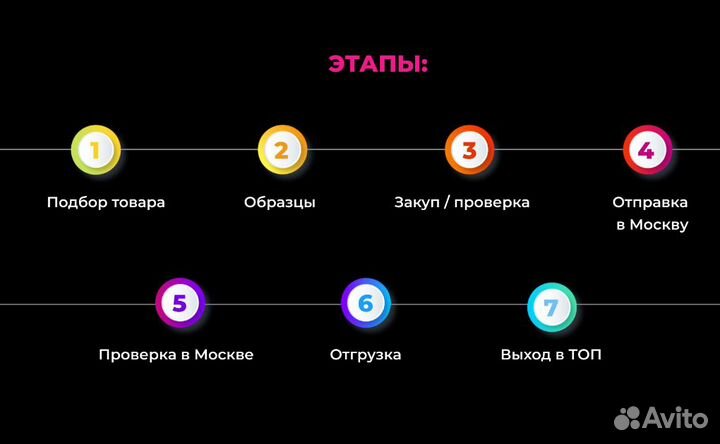 ЭТАПЫ:

1
Подбор товара

2
Образцы

3
Закуп / проверка

4
Отправка в Москву

5
Проверка в Москве

6
Отгрузка

7
Выход в ТОП

Avito